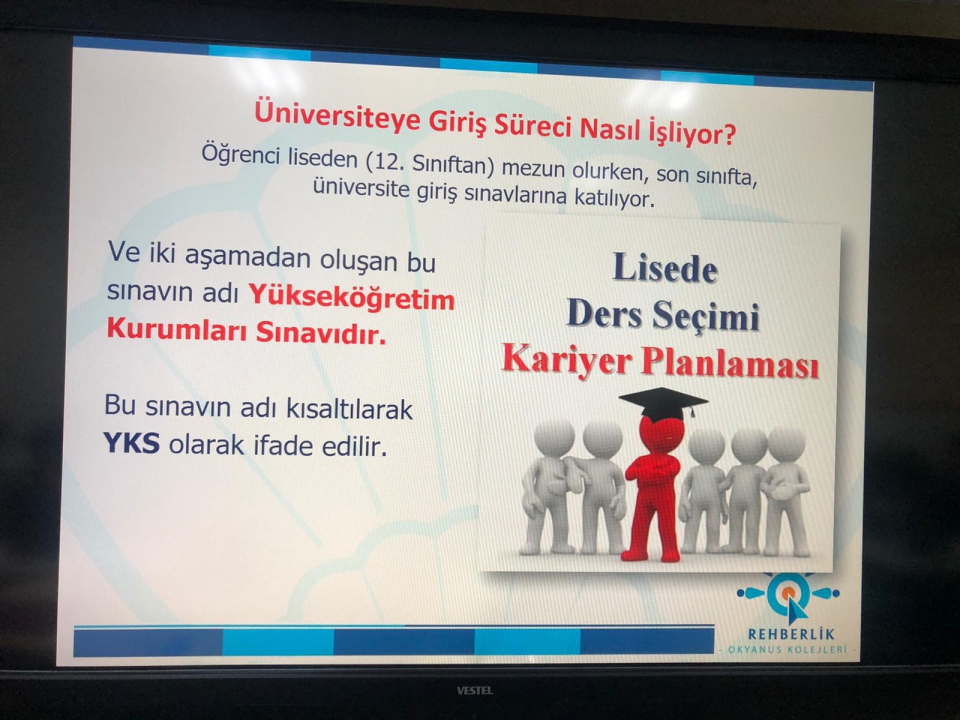 Üniversiteye Giriş Süreci Nasıl İşliyor?

Öğrenci liseden (12. Sınıftan) mezun olurken, son sınıfta, üniversite giriş sınavlarına katılıyor.

Ve iki aşamadan oluşan bu sınavın adı Yükseköğretim Kurumları Sınavıdır.

Bu sınavın adı kısaltılarak YKS olarak ifade edilir.

Lisede
Ders Seçimi
Kariyer Planlaması

REHBERLİK
- OKYANUS KOLEJLERİ -

VESTEL